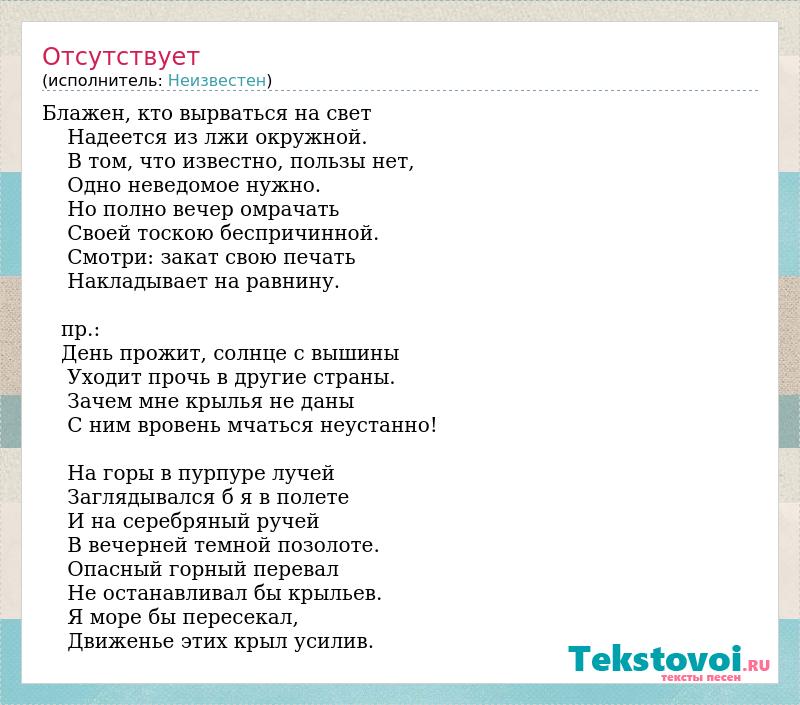 Отсутствует
(исполнитель: Неизвестен)

Блажен, кто вырваться на свет
Надеется из лжи окружной.
В том, что известно, пользы нет,
Одно неведомое нужно.
Но полно вечер омрачать
Своей тоскою беспричинной.
Смотри: закат свою печать
Накладывает на равнину.

пр.:
День прожит, солнце с вышины
Уходит прочь в другие страны.
Зачем мне крылья не даны
С ним вровень мчаться неустанно!

На горы в пурпуре лучей
Заглядывался б я в полете
И на серебряный ручей
В вечерней темной позолоте.
Опасный горный перевал
Не останавливал бы крыльев.
Я море бы пересекал,
Движенье этих крыл усилив.

Tekstovoi.ru
тексты песен